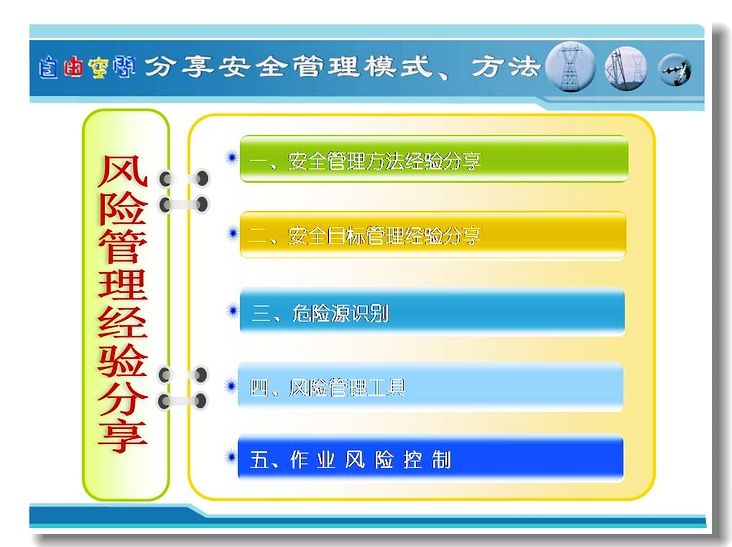 自由空间 分享安全管理模式、方法

风险管理经验分享

一、安全管理方法经验分享

二、安全目标管理经验分享

三、危险源识别

四、风险管理工具

五、作业风险控制